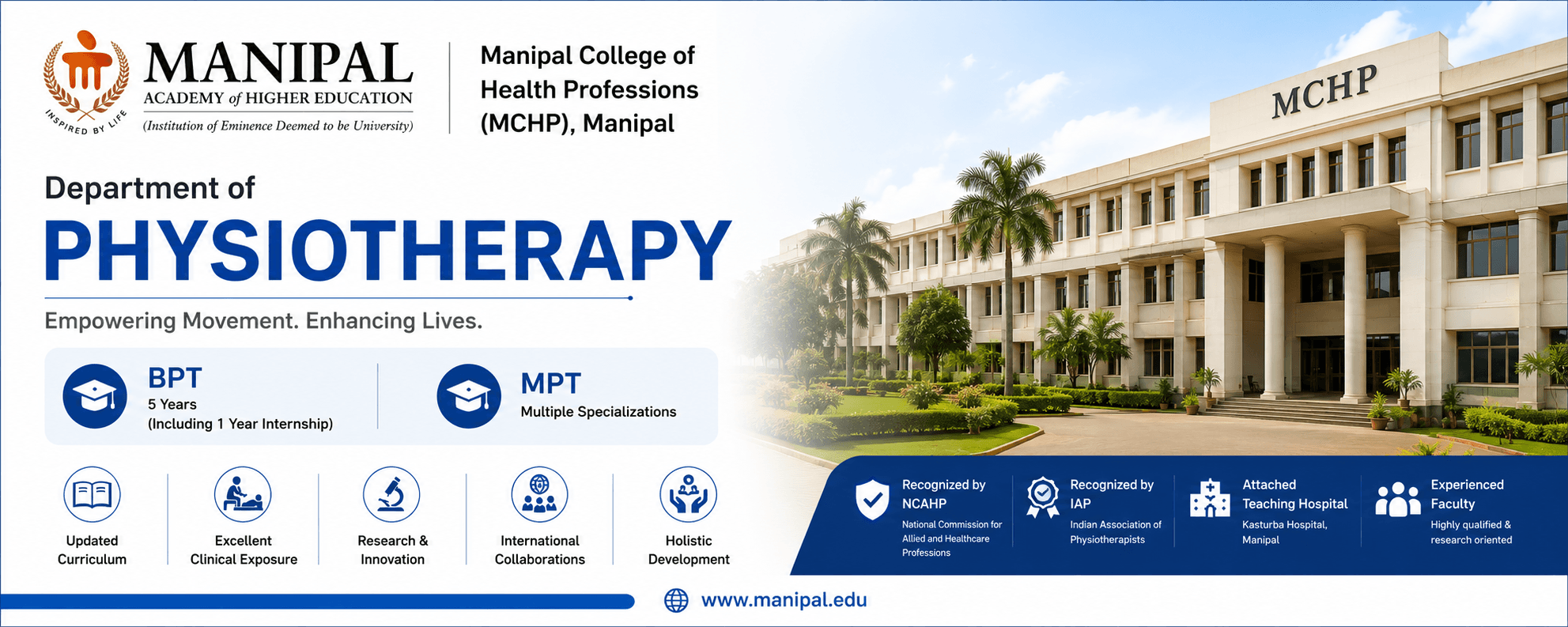 INSPIRED BY LIFE

MANIPAL
ACADEMY of HIGHER EDUCATION
(Institution of Eminence Deemed to be University)

Manipal College of Health Professions (MCHP), Manipal

MCHP

Department of
PHYSIOTHERAPY

Empowering Movement. Enhancing Lives.

BPT
5 Years
(Including 1 Year Internship)

MPT
Multiple Specializations

Updated Curriculum

Excellent Clinical Exposure

Research & Innovation

International Collaborations

Holistic Development

Recognized by NCAHP
National Commission for Allied and Healthcare Professions

Recognized by IAP
Indian Association of Physiotherapists

Attached Teaching Hospital
Kasturba Hospital, Manipal

Experienced Faculty
Highly qualified & research oriented

www.manipal.edu